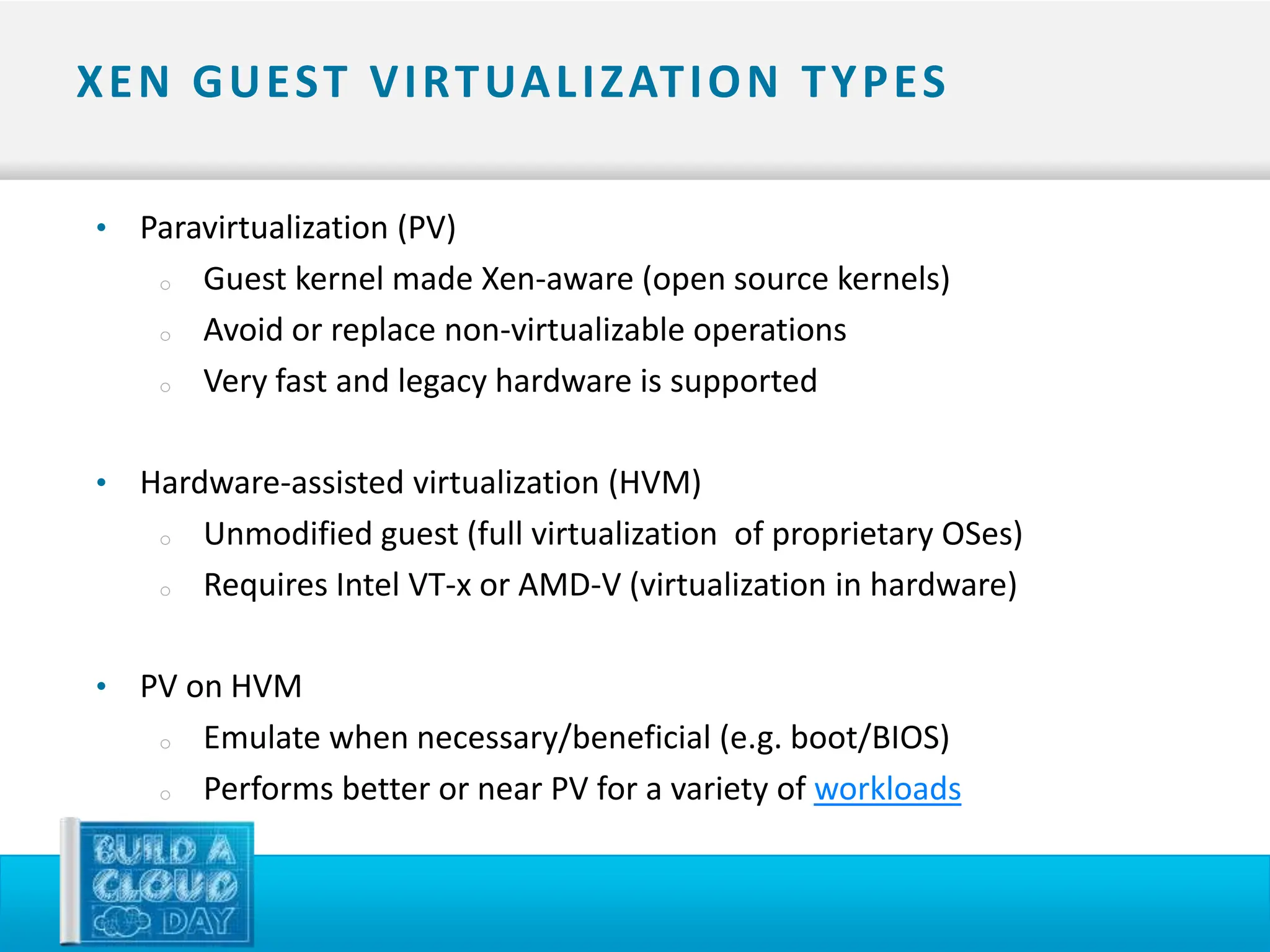 XEN GUEST VIRTUALIZATION TYPES

• Paravirtualization (PV)
  ○ Guest kernel made Xen-aware (open source kernels)
  ○ Avoid or replace non-virtualizable operations
  ○ Very fast and legacy hardware is supported

• Hardware-assisted virtualization (HVM)
  ○ Unmodified guest (full virtualization of proprietary OSes)
  ○ Requires Intel VT-x or AMD-V (virtualization in hardware)

• PV on HVM
  ○ Emulate when necessary/beneficial (e.g. boot/BIOS)
  ○ Performs better or near PV for a variety of workloads

BUILD A CLOUD DAY